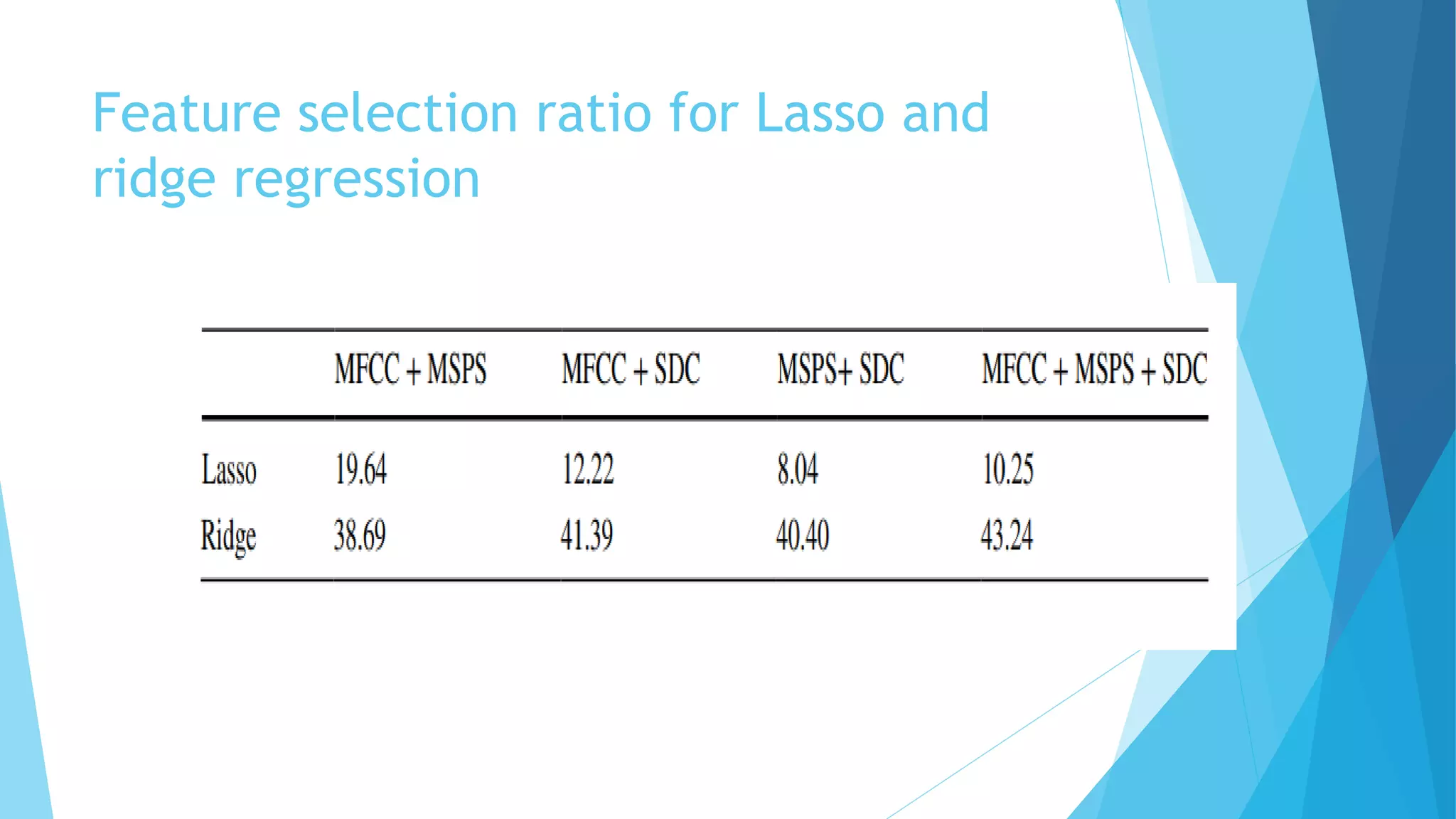 Feature selection ratio for Lasso and ridge regression

| | MFCC + MSPS | MFCC + SDC | MSPS+ SDC | MFCC + MSPS + SDC |
|---|---|---|---|---|
| Lasso | 19.64 | 12.22 | 8.04 | 10.25 |
| Ridge | 38.69 | 41.39 | 40.40 | 43.24 |